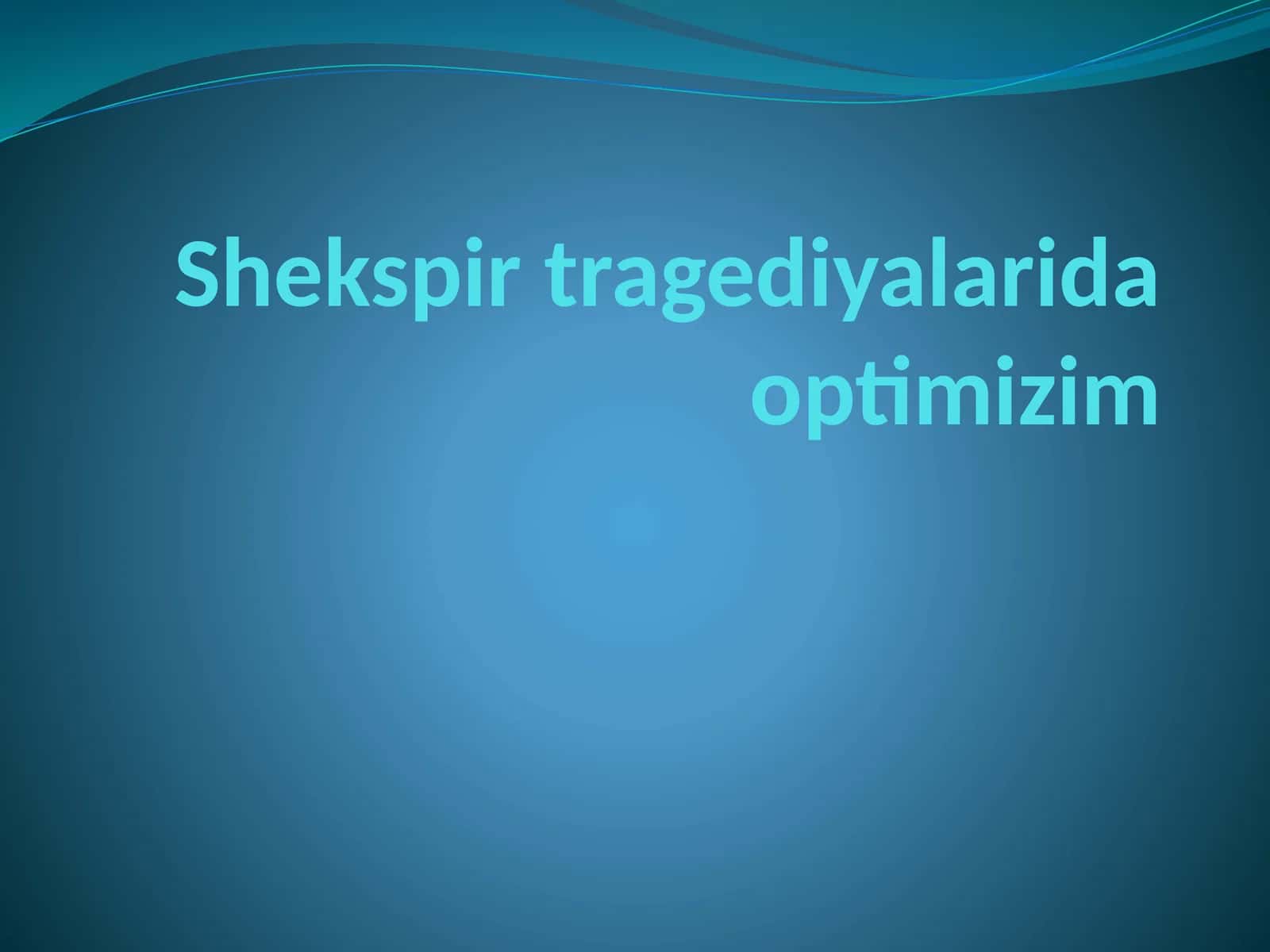 Shekspir tragediyalarida optimizim